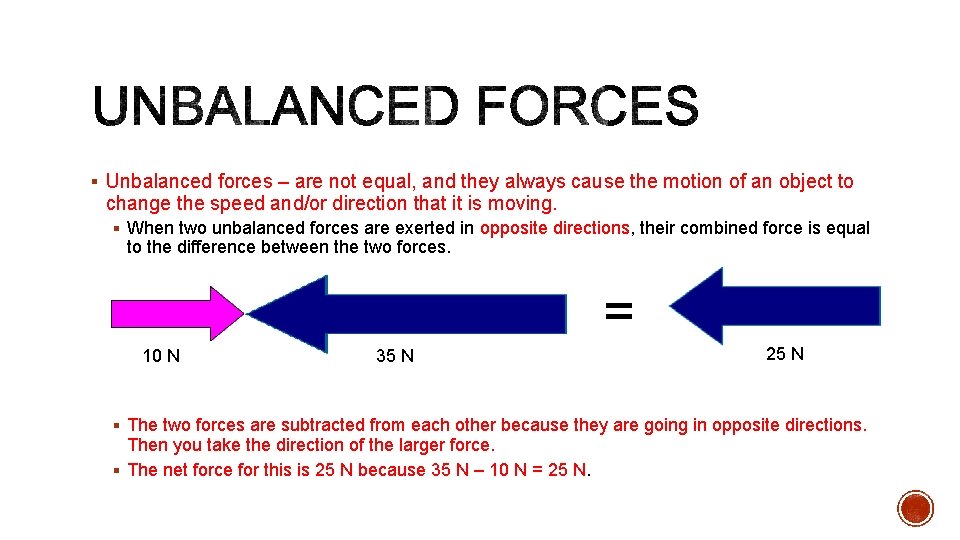 UNBALANCED FORCES

▪ Unbalanced forces – are not equal, and they always cause the motion of an object to change the speed and/or direction that it is moving.

▪ When two unbalanced forces are exerted in opposite directions, their combined force is equal to the difference between the two forces.

=

10 N

35 N

25 N

▪ The two forces are subtracted from each other because they are going in opposite directions. Then you take the direction of the larger force.

▪ The net force for this is 25 N because 35 N – 10 N = 25 N.